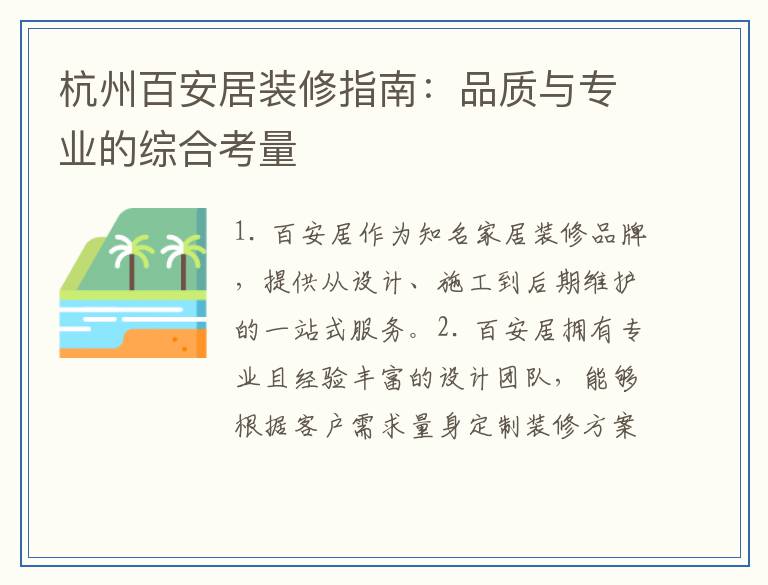 杭州百安居装修指南：品质与专业的综合考量

1. 百安居作为知名家居装修品牌，提供从设计、施工到后期维护的一站式服务。2. 百安居拥有专业且经验丰富的设计团队，能够根据客户需求量身定制装修方案